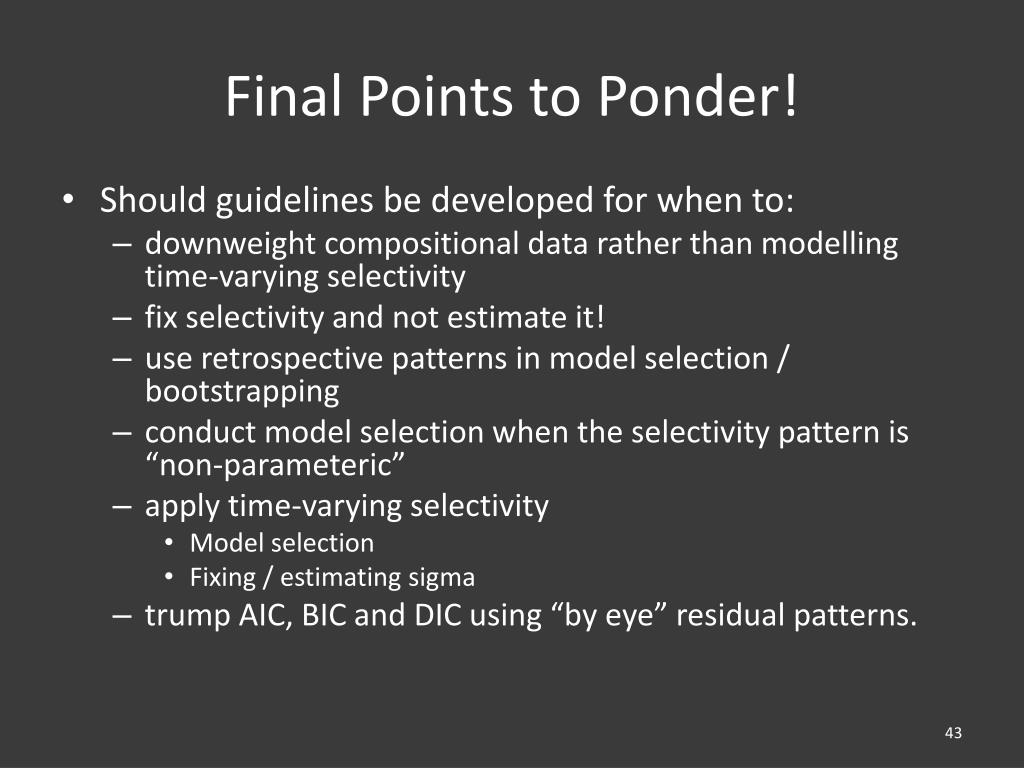 Final Points to Ponder!

• Should guidelines be developed for when to:
– downweight compositional data rather than modelling time-varying selectivity
– fix selectivity and not estimate it!
– use retrospective patterns in model selection / bootstrapping
– conduct model selection when the selectivity pattern is “non-parameteric”
– apply time-varying selectivity
• Model selection
• Fixing / estimating sigma
– trump AIC, BIC and DIC using “by eye” residual patterns.

43